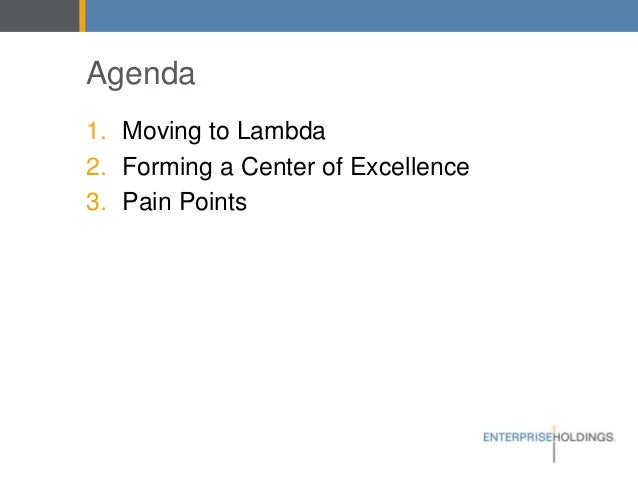 Agenda

1. Moving to Lambda
2. Forming a Center of Excellence
3. Pain Points

ENTERPRISE HOLDINGS.